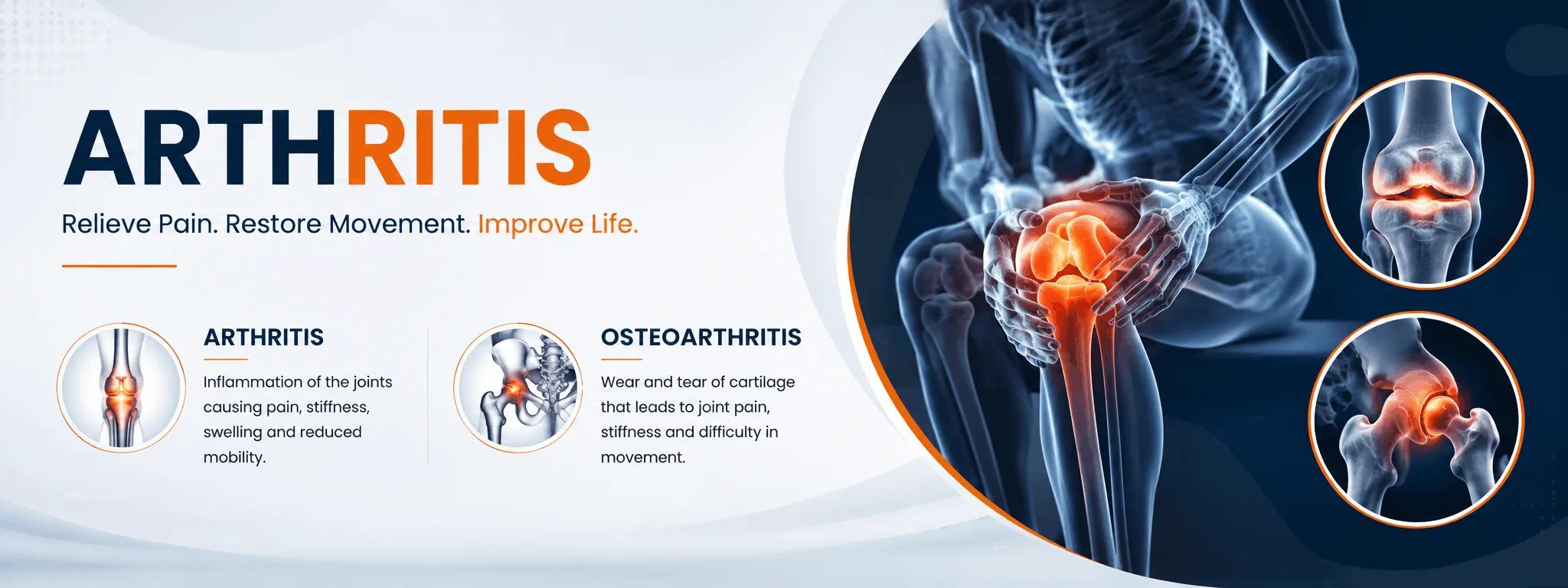 ARTHRITIS

Relieve Pain. Restore Movement. Improve Life.

ARTHRITIS

Inflammation of the joints causing pain, stiffness, swelling and reduced mobility.

OSTEOARTHRITIS

Wear and tear of cartilage that leads to joint pain, stiffness and difficulty in movement.